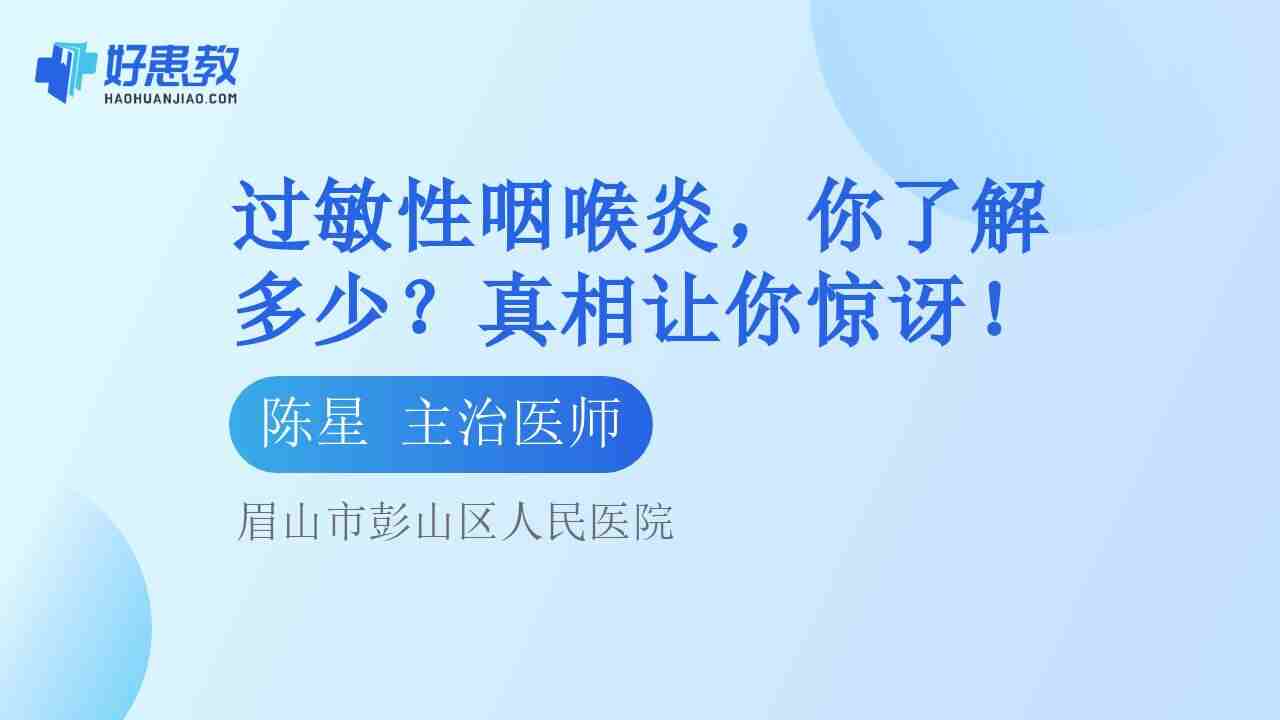 好患教
HAOHUANJIAO.COM

过敏性咽喉炎，你了解多少？真相让你惊讶！

陈星 主治医师

眉山市彭山区人民医院